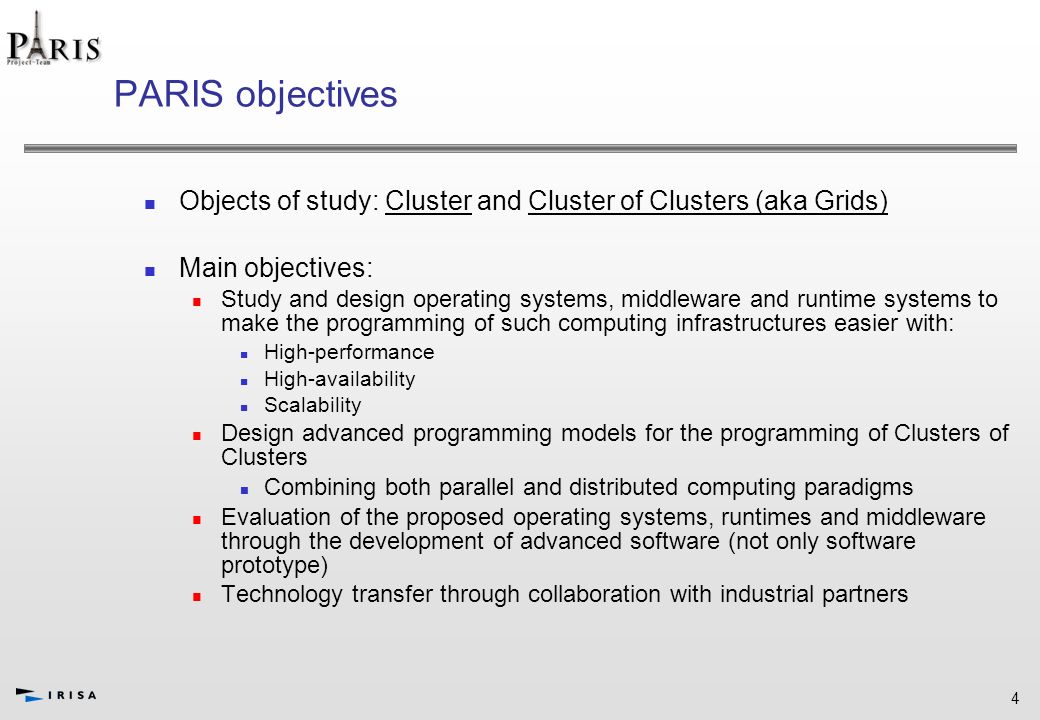 PARIS
Project-Team

PARIS objectives

Objects of study: Cluster and Cluster of Clusters (aka Grids)

Main objectives:

Study and design operating systems, middleware and runtime systems to make the programming of such computing infrastructures easier with:

High-performance

High-availability

Scalability

Design advanced programming models for the programming of Clusters of Clusters

Combining both parallel and distributed computing paradigms

Evaluation of the proposed operating systems, runtimes and middleware through the development of advanced software (not only software prototype)

Technology transfer through collaboration with industrial partners

IRISA

4